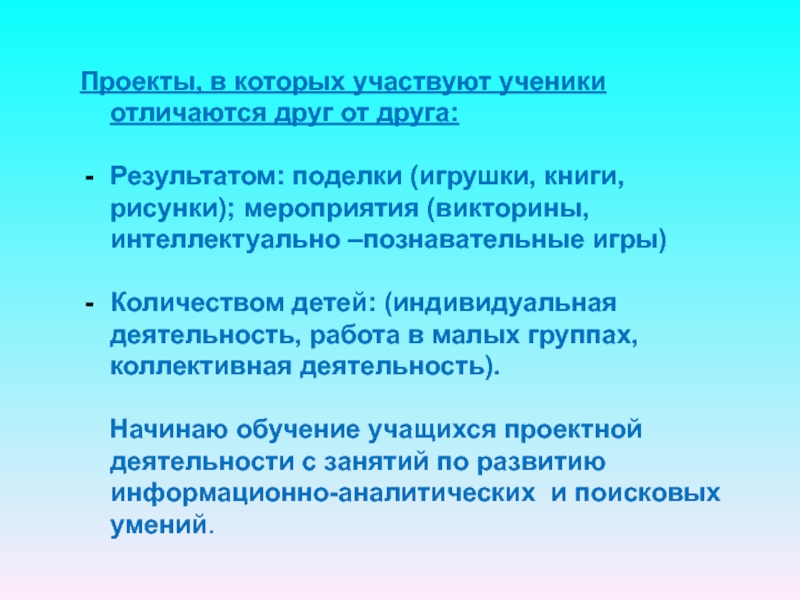 Проекты, в которых участвуют ученики отличаются друг от друга:

- Результатом: поделки (игрушки, книги, рисунки); мероприятия (викторины, интеллектуально –познавательные игры)

- Количеством детей: (индивидуальная деятельность, работа в малых группах, коллективная деятельность).

Начинаю обучение учащихся проектной деятельности с занятий по развитию информационно-аналитических и поисковых умений.